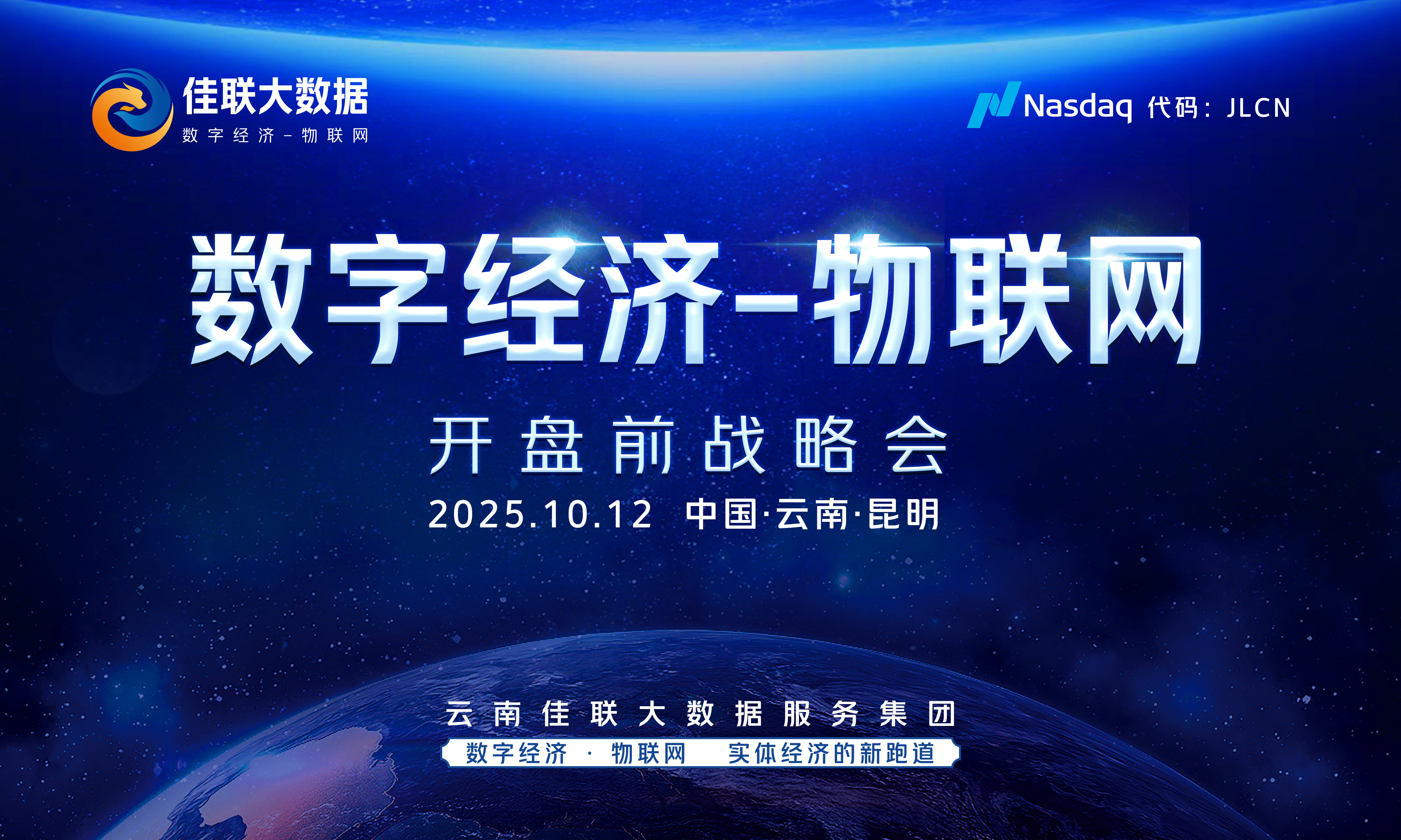 佳联大数据
数字经济-物联网

Nasdaq 代码：JLCN

数字经济-物联网

开盘前战略会

2025.10.12 中国·云南·昆明

云南佳联大数据服务集团

数字经济 · 物联网 实体经济的新跑道